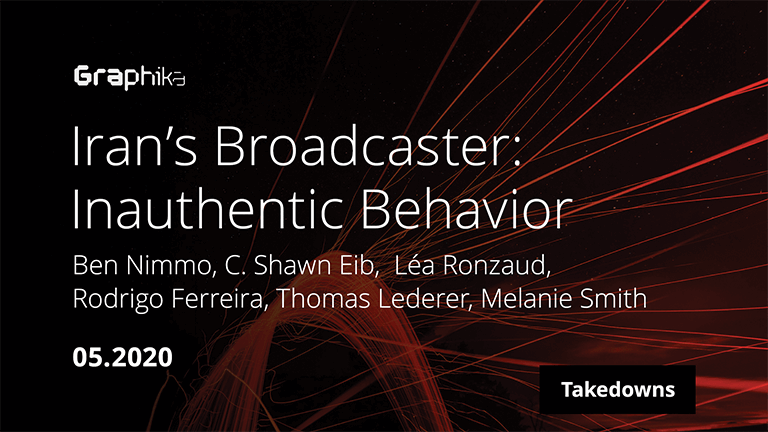 Graphika

Iran's Broadcaster: Inauthentic Behavior

Ben Nimmo, C. Shawn Eib, Léa Ronzaud, Rodrigo Ferreira, Thomas Lederer, Melanie Smith

05.2020

Takedowns